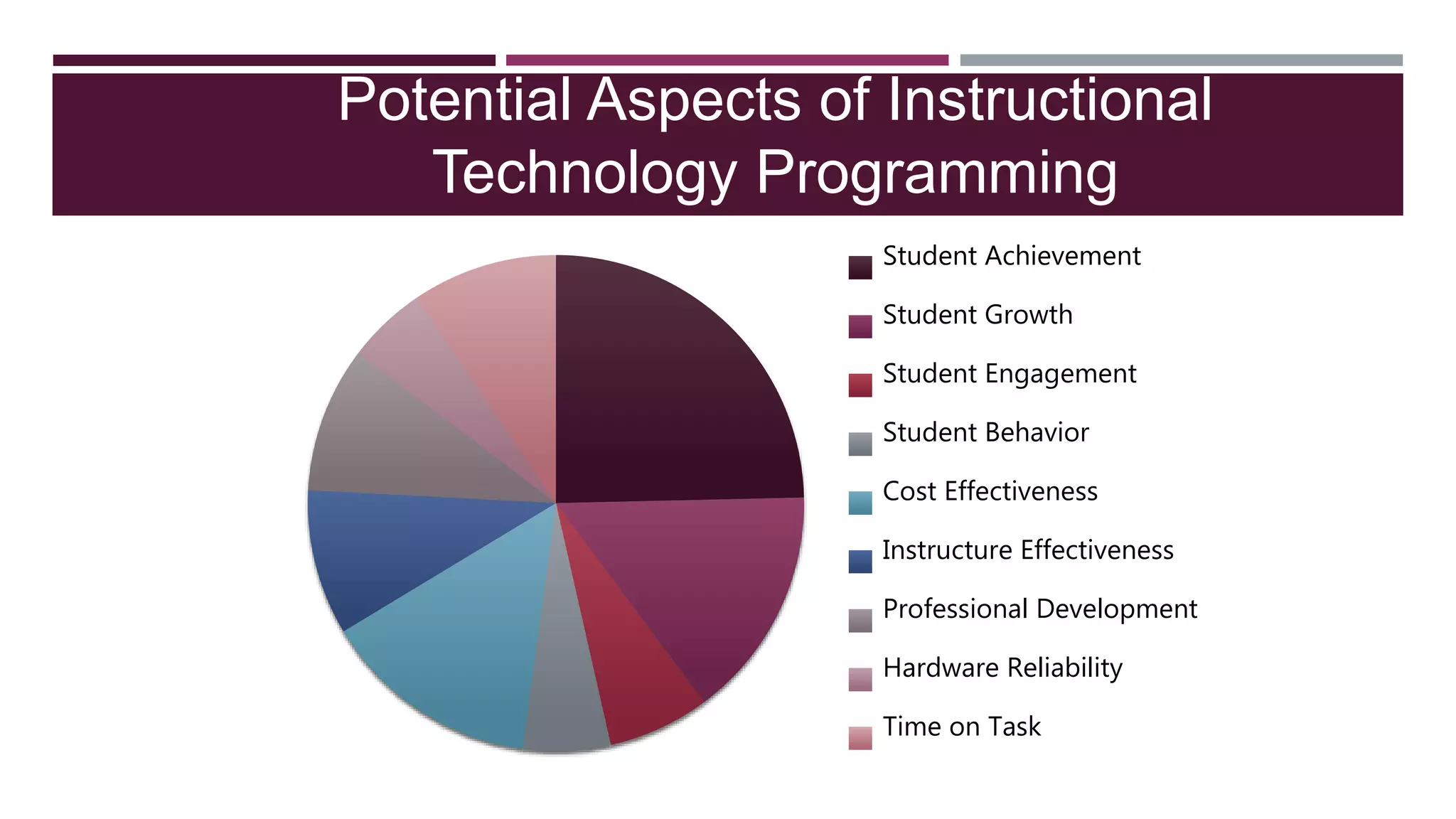 Potential Aspects of Instructional Technology Programming

Student Achievement
Student Growth
Student Engagement
Student Behavior
Cost Effectiveness
Instructure Effectiveness
Professional Development
Hardware Reliability
Time on Task